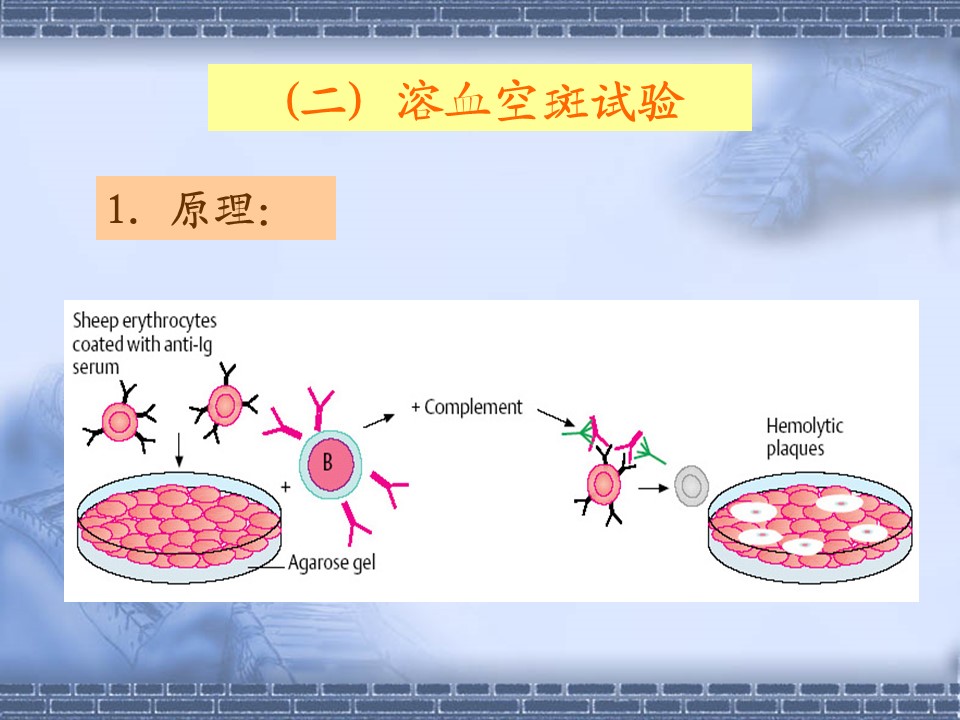 (二) 溶血空斑试验

1. 原理:

Sheep erythrocytes coated with anti-Ig serum

B

+

+ Complement

Agarose gel

Hemolytic plaques